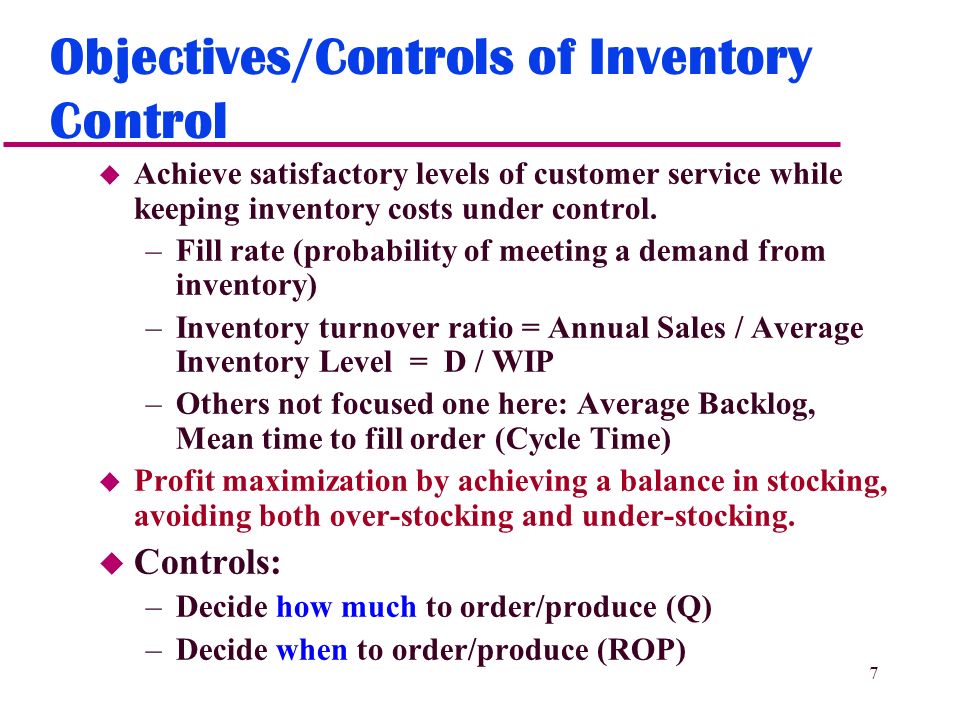 Objectives/Controls of Inventory Control

◆ Achieve satisfactory levels of customer service while keeping inventory costs under control.
– Fill rate (probability of meeting a demand from inventory)
– Inventory turnover ratio = Annual Sales / Average Inventory Level = D / WIP
– Others not focused one here: Average Backlog, Mean time to fill order (Cycle Time)

◆ Profit maximization by achieving a balance in stocking, avoiding both over-stocking and under-stocking.

◆ Controls:
– Decide how much to order/produce (Q)
– Decide when to order/produce (ROP)

7